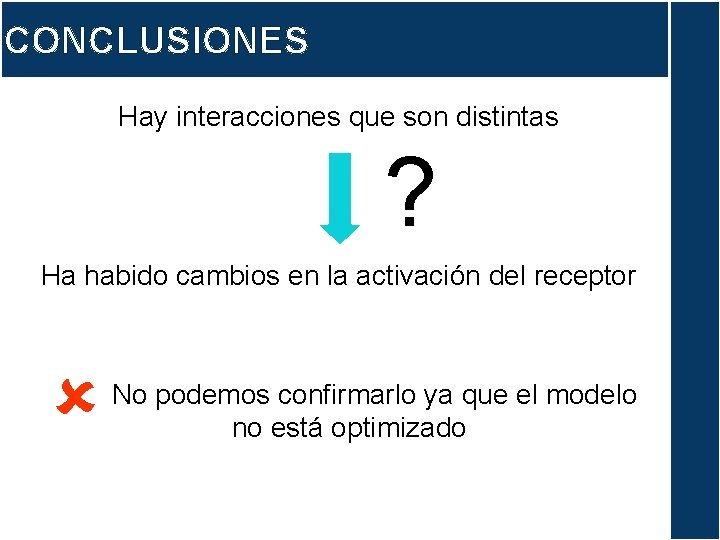 CONCLUSIONES

Hay interacciones que son distintas

?

Ha habido cambios en la activación del receptor

No podemos confirmarlo ya que el modelo no está optimizado